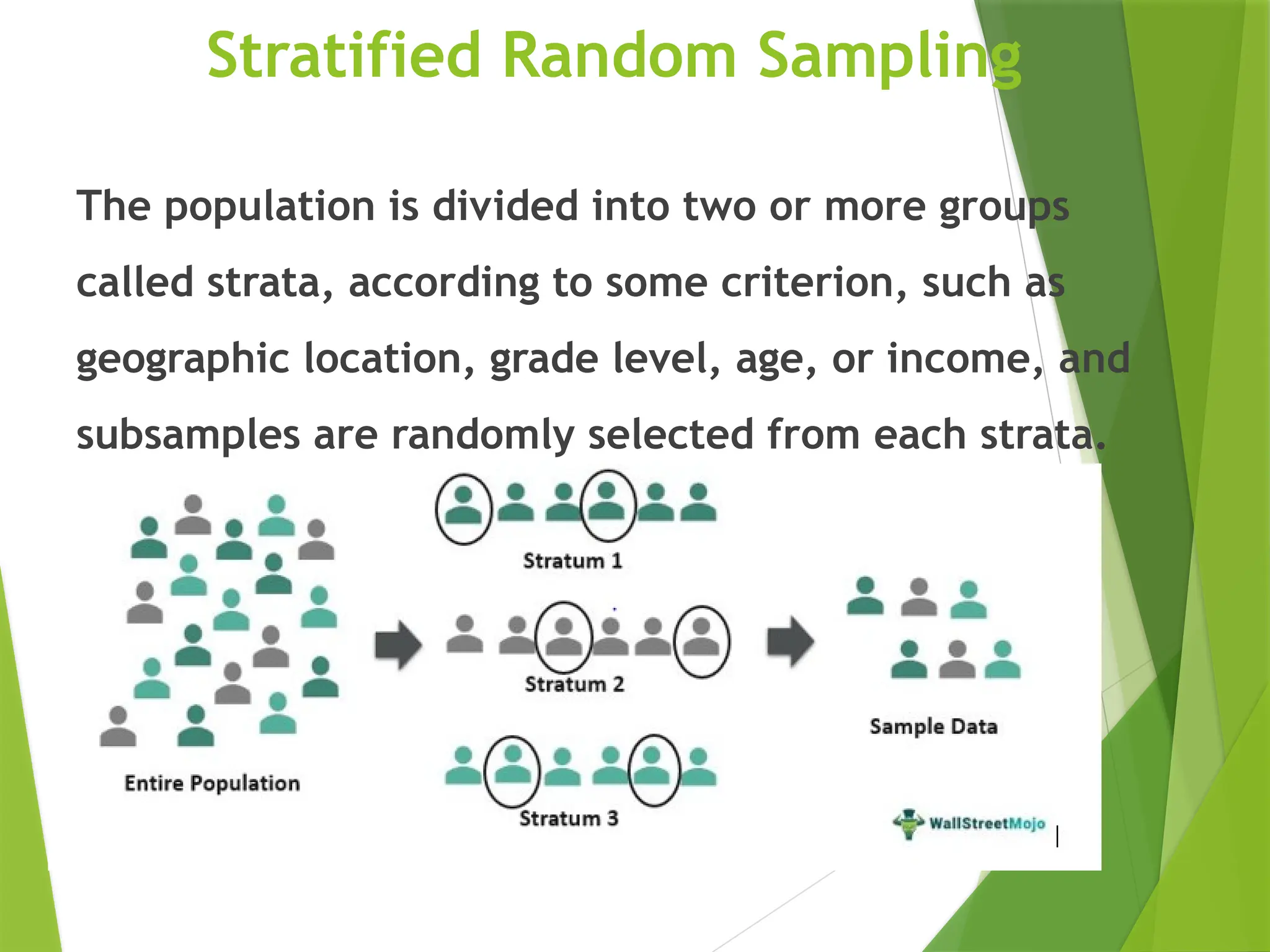 Stratified Random Sampling

The population is divided into two or more groups called strata, according to some criterion, such as geographic location, grade level, age, or income, and subsamples are randomly selected from each strata.

Entire Population

Stratum 1

Stratum 2

Stratum 3

Sample Data

WallStreetMojo